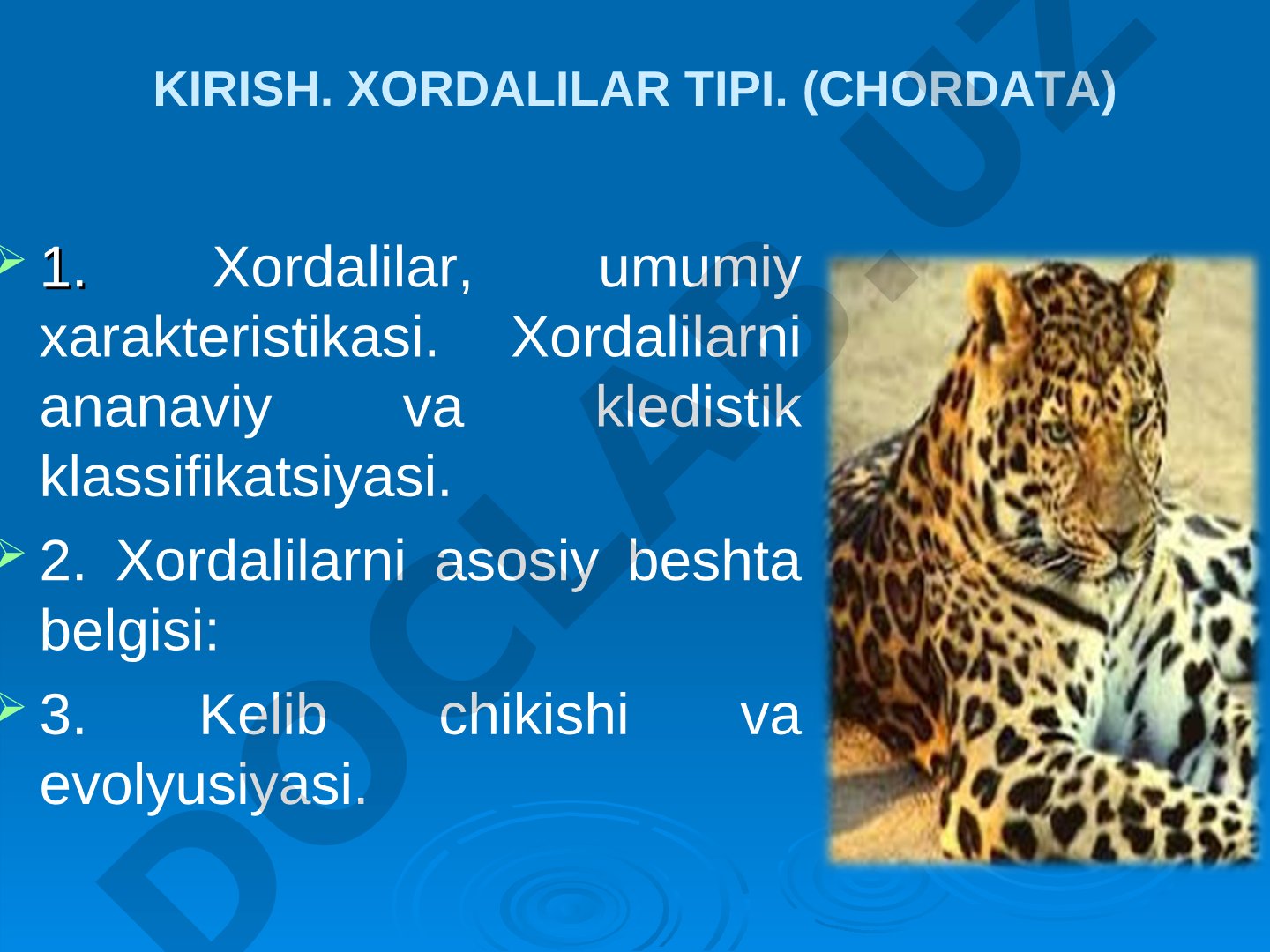 KIRISH. XORDALILAR TIPI. (CHORDATA)

1. Xordalilar, umumiy xarakteristikasi. Xordalilarni ananaviy va kledistik klassifikatsiyasi.

2. Xordalilarni asosiy beshta belgisi:

3. Kelib chikishi va evolyusiyasi.

DOCLAB.UZ